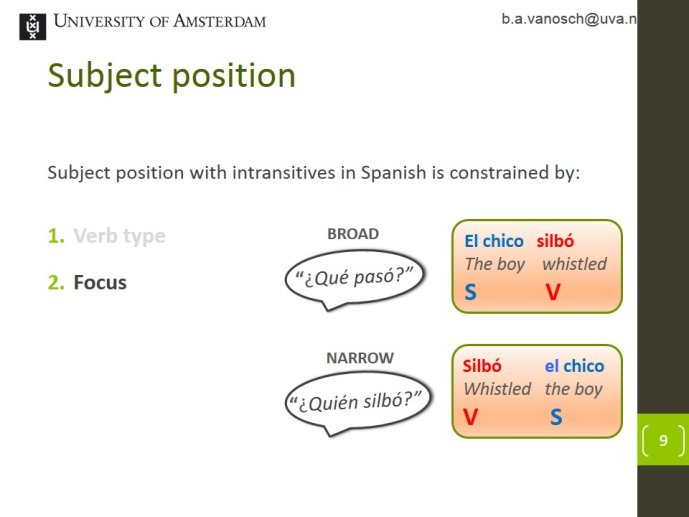 UNIVERSITY OF AMSTERDAM

b.a.vanosch@uva.n

Subject position

Subject position with intransitives in Spanish is constrained by:

1. Verb type

2. Focus

BROAD

"¿Qué pasó?"

El chico silbó
The boy whistled
S V

NARROW

"¿Quién silbó?"

Silbó el chico
Whistled the boy
V S

9